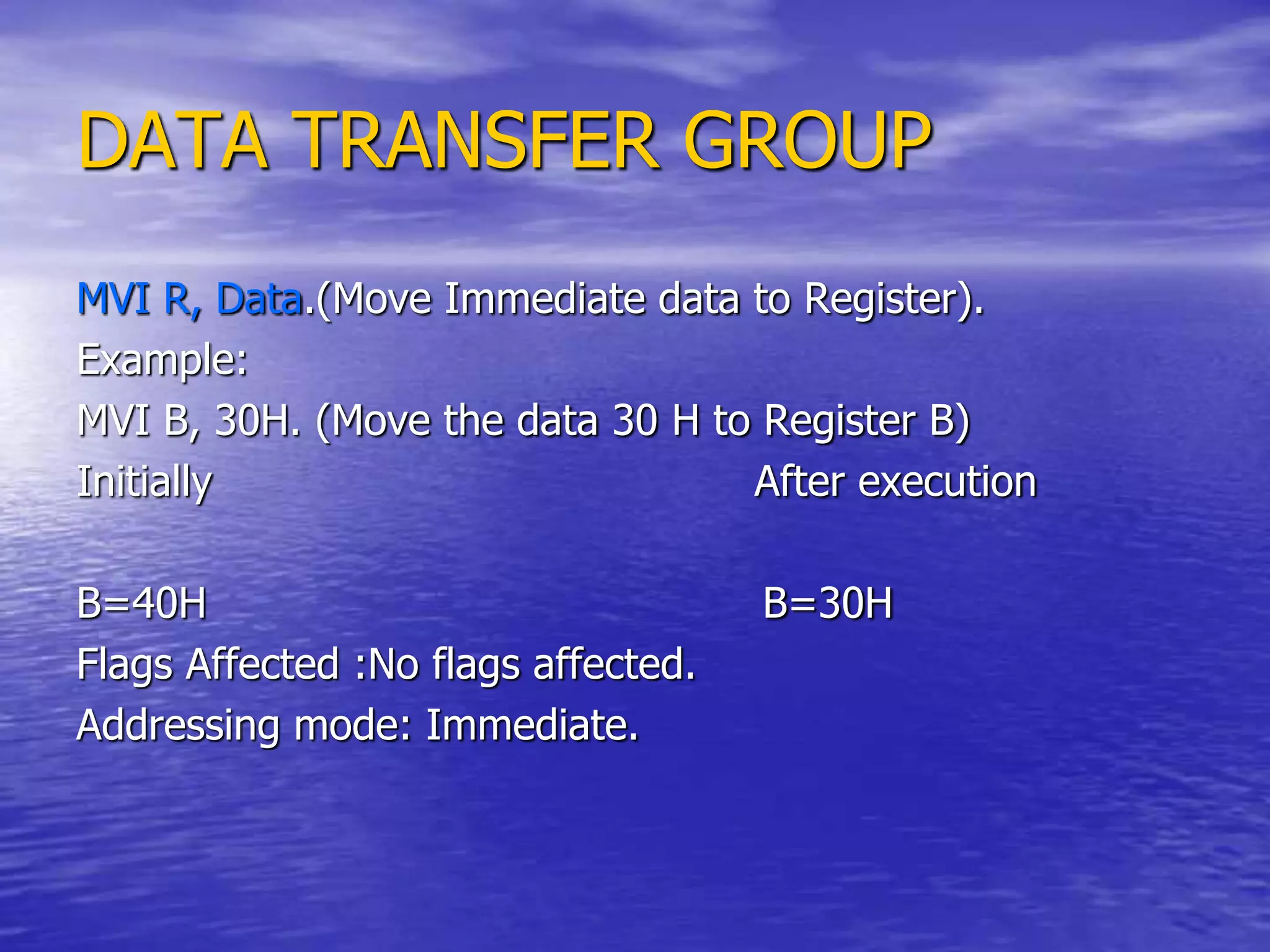 DATA TRANSFER GROUP

MVI R, Data.(Move Immediate data to Register).
Example:
MVI B, 30H. (Move the data 30 H to Register B)
Initially After execution

B=40H B=30H
Flags Affected :No flags affected.
Addressing mode: Immediate.